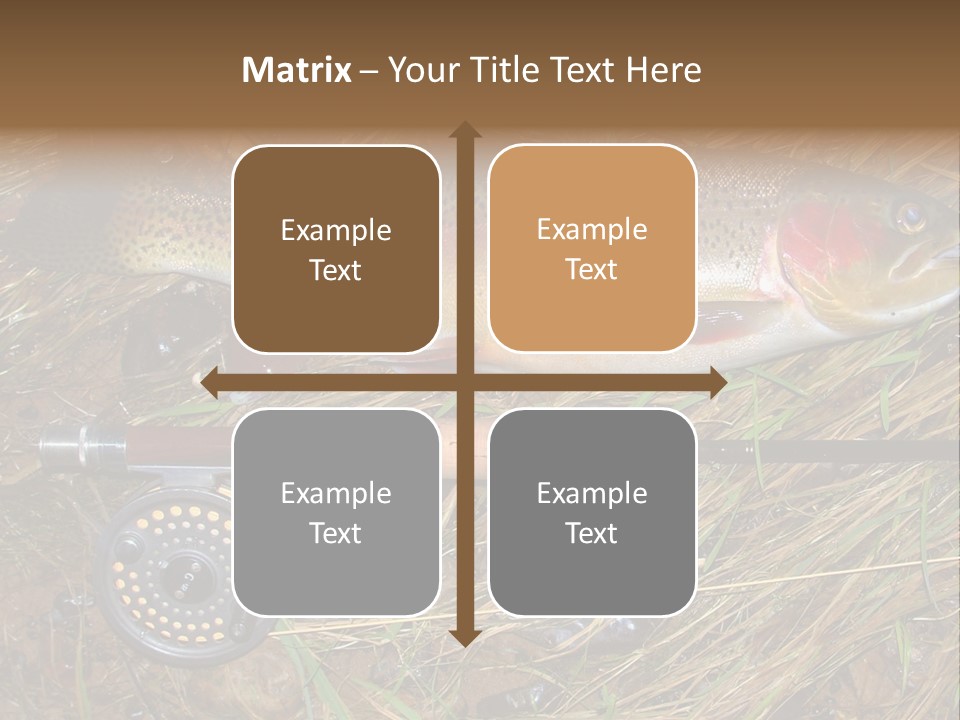 Matrix – Your Title Text Here

Example Text

Example Text

Example Text

Example Text